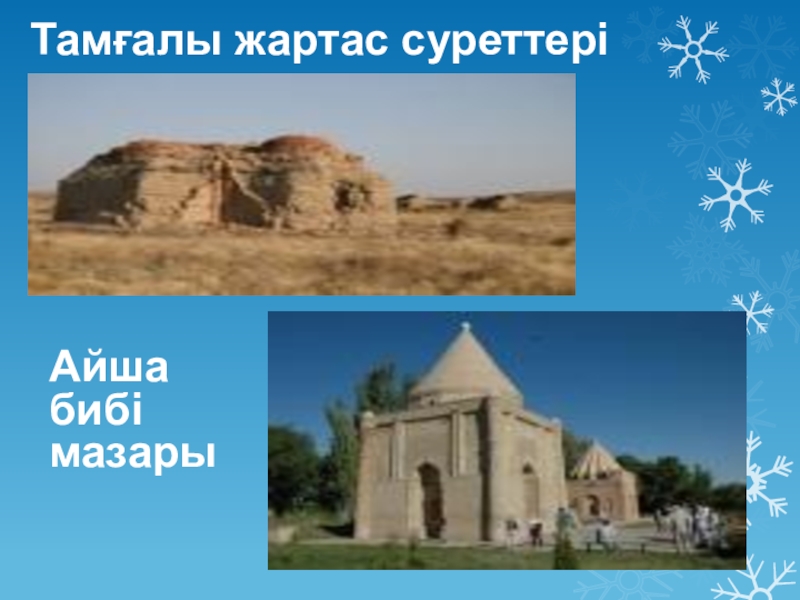 Тамғалы жартас суреттері

Айша бибі мазары